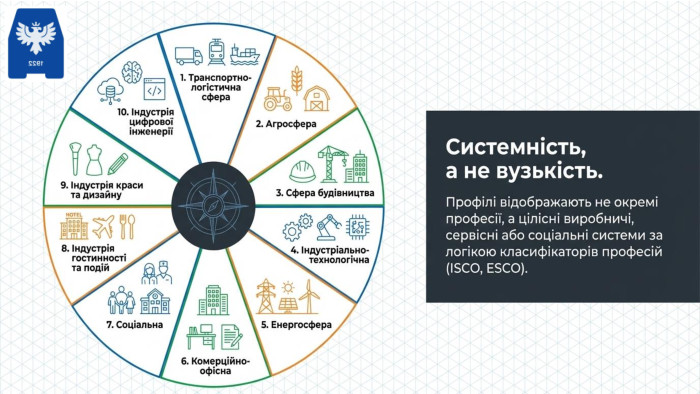 1922

1. Транспортно-логістична сфера

2. Агросфера

3. Сфера будівництва

4. Індустріально-технологічна

5. Енергосфера

6. Комерційно-офісна

7. Соціальна

HOTEL

8. Індустрія гостинності та подій

9. Індустрія краси та дизайну

10. Індустрія цифрової інженерії

Системність, а не вузькість.

Профілі відображають не окремі професії, а цілісні виробничі, сервісні або соціальні системи за логікою класифікаторів професій (ISCO, ESCO).